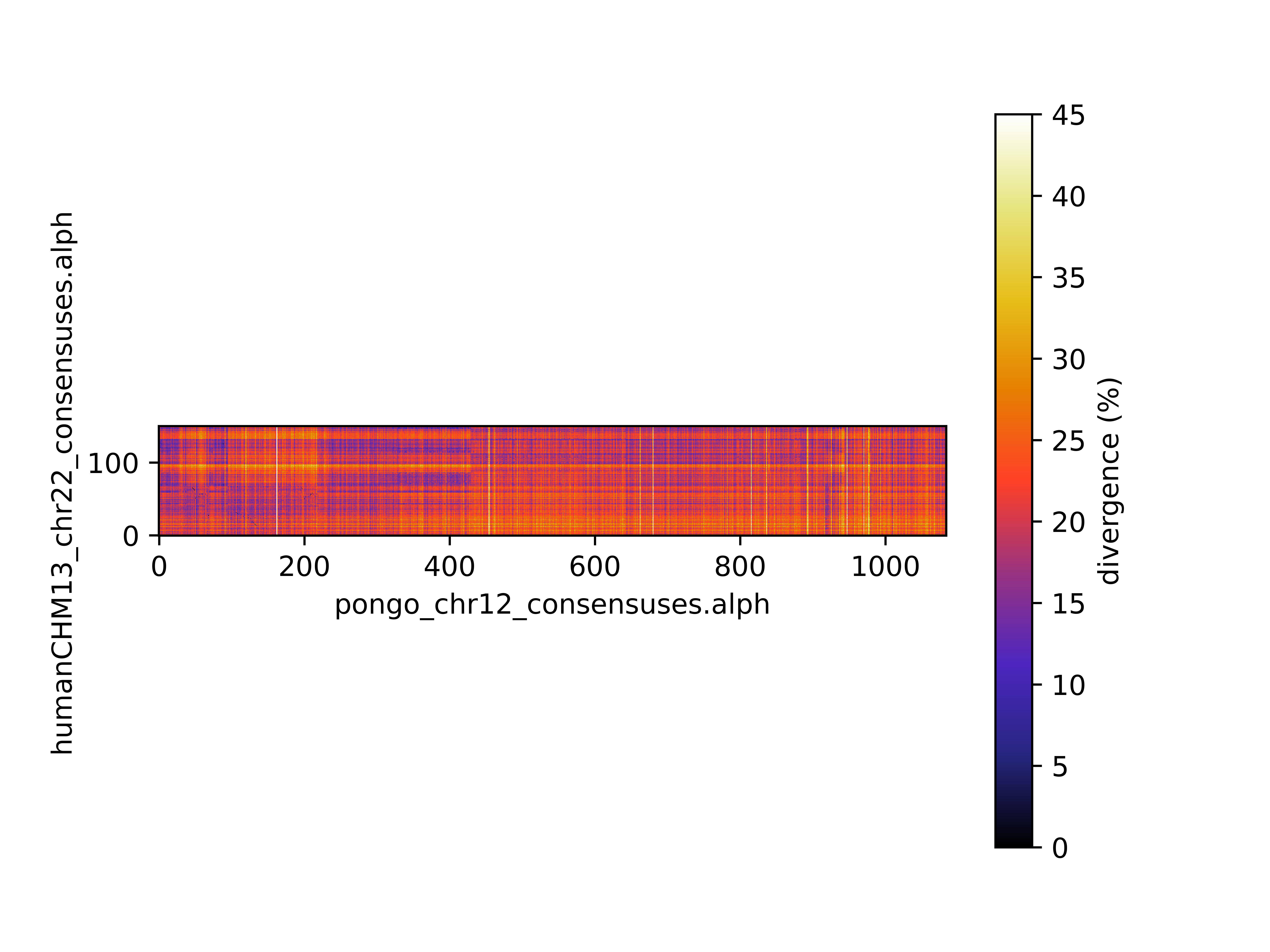 humanCHM13_chr22_consensuses.alph

100
0

0
200
400
600
800
1000

pongo_chr12_consensuses.alph

45
40
35
30
25
20
15
10
5
0

divergence (%)